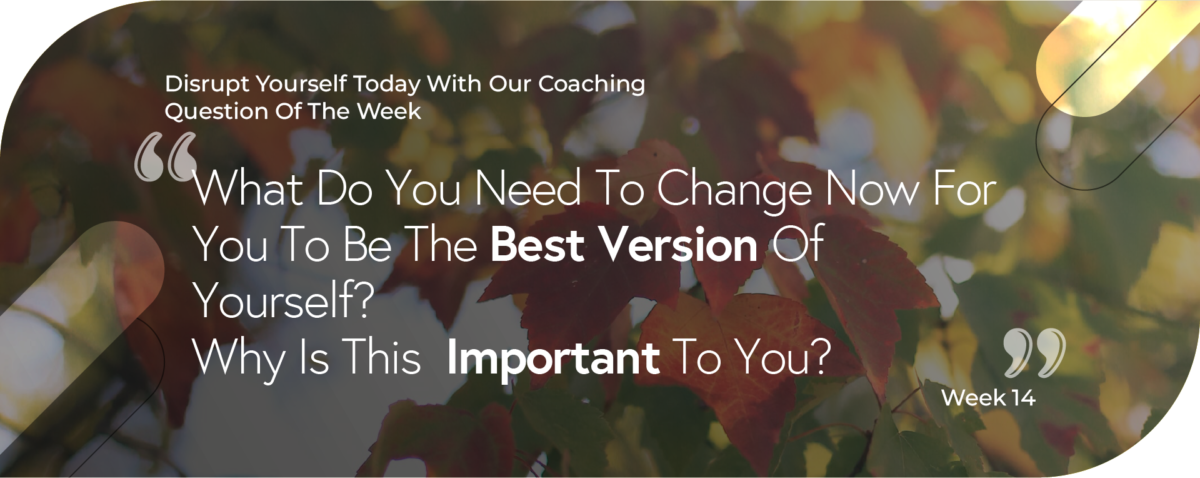 Disrupt Yourself Today With Our Coaching Question Of The Week

“What Do You Need To Change Now For You To Be The Best Version Of Yourself?
Why Is This Important To You?”

Week 14